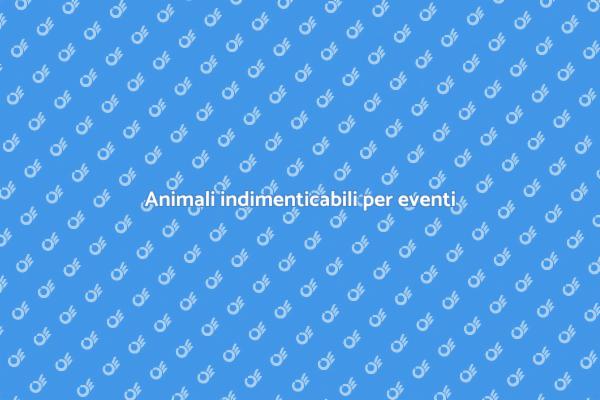 Animali indimenticabili per eventi